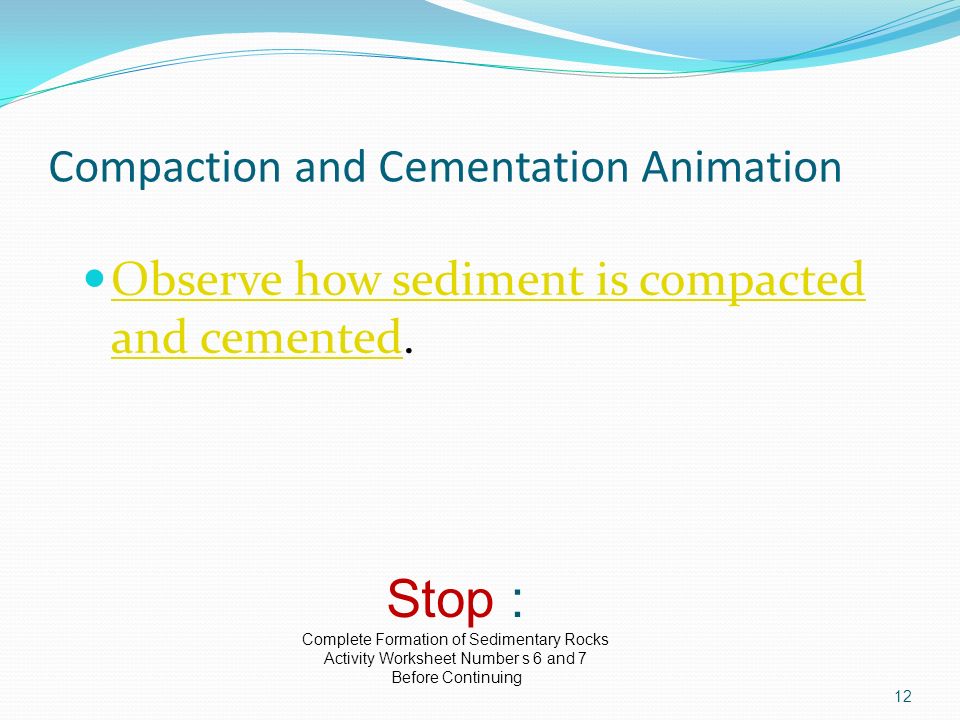 Compaction and Cementation Animation

Observe how sediment is compacted and cemented.

Stop :

Complete Formation of Sedimentary Rocks Activity Worksheet Number s 6 and 7 Before Continuing

12